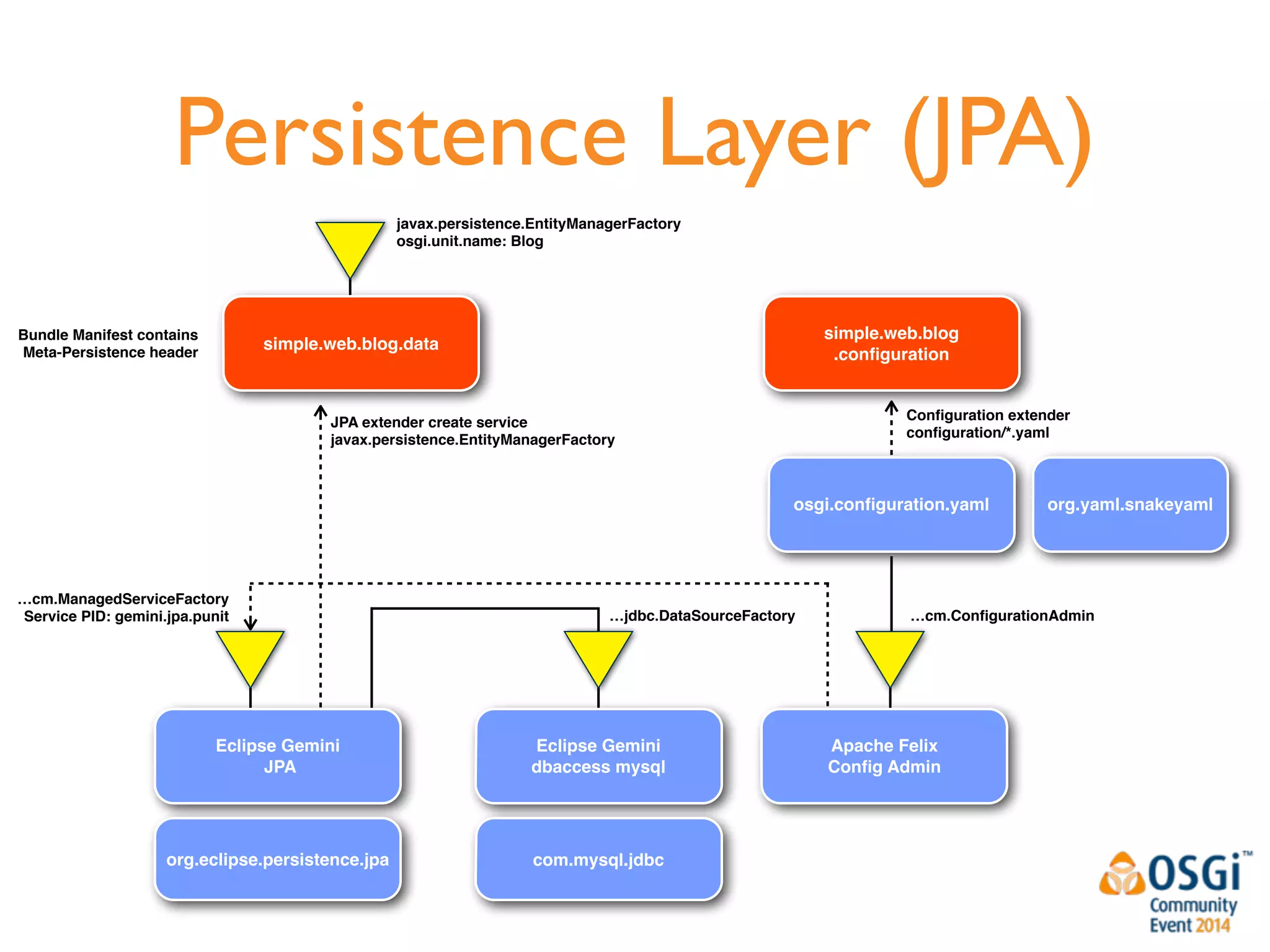 Persistence Layer (JPA)

javax.persistence.EntityManagerFactory
osgi.unit.name: Blog

Bundle Manifest contains
Meta-Persistence header

simple.web.blog.data

simple.web.blog
.configuration

JPA extender create service
javax.persistence.EntityManagerFactory

Configuration extender
configuration/*.yaml

osgi.configuration.yaml

org.yaml.snakeyaml

...cm.ManagedServiceFactory
Service PID: gemini.jpa.punit

...jdbc.DataSourceFactory

...cm.ConfigurationAdmin

Eclipse Gemini
JPA

Eclipse Gemini
dbaccess mysql

Apache Felix
Config Admin

org.eclipse.persistence.jpa

com.mysql.jdbc

OSGi™
Community
Event 2014